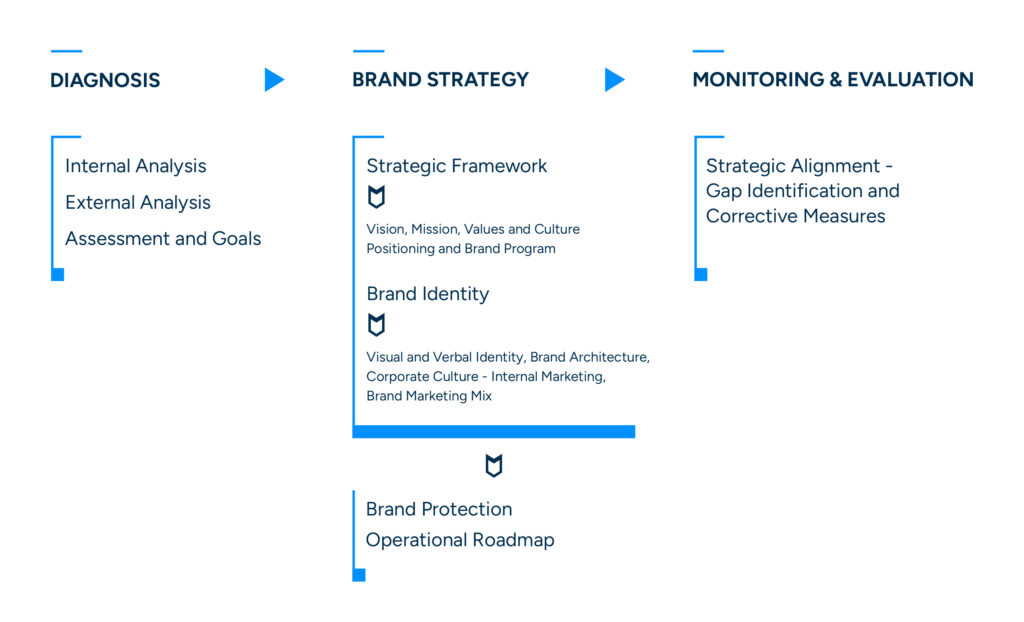 DIAGNOSIS

Internal Analysis
External Analysis
Assessment and Goals

BRAND STRATEGY

Strategic Framework

Vision, Mission, Values and Culture
Positioning and Brand Program

Brand Identity

Visual and Verbal Identity, Brand Architecture, Corporate Culture - Internal Marketing, Brand Marketing Mix

Brand Protection
Operational Roadmap

MONITORING & EVALUATION

Strategic Alignment - Gap Identification and Corrective Measures